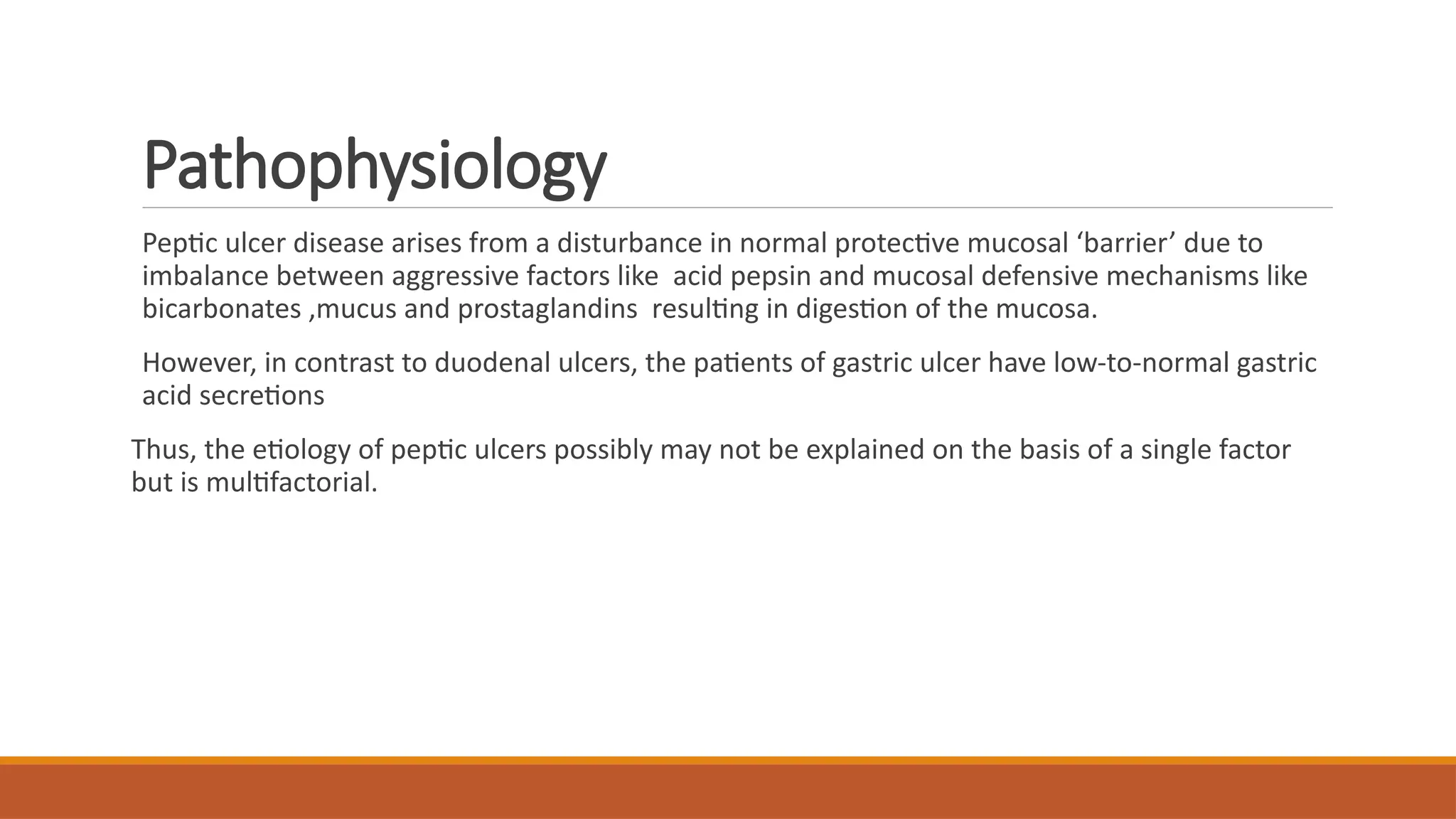 Pathophysiology

Peptic ulcer disease arises from a disturbance in normal protective mucosal ‘barrier’ due to imbalance between aggressive factors like acid pepsin and mucosal defensive mechanisms like bicarbonates ,mucus and prostaglandins resulting in digestion of the mucosa.

However, in contrast to duodenal ulcers, the patients of gastric ulcer have low-to-normal gastric acid secretions

Thus, the etiology of peptic ulcers possibly may not be explained on the basis of a single factor but is multifactorial.